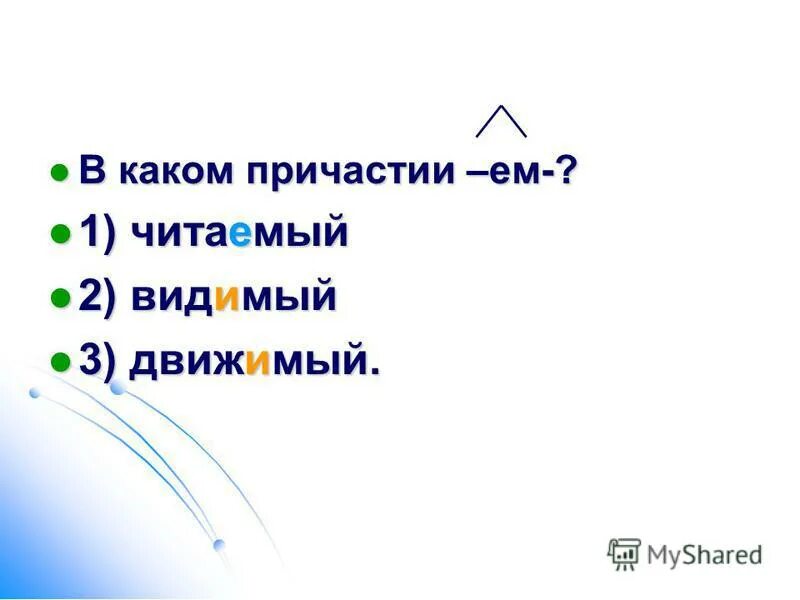 В каком причастии –ем-?
1) читаемый
2) видимый
3) движимый.

MyShared